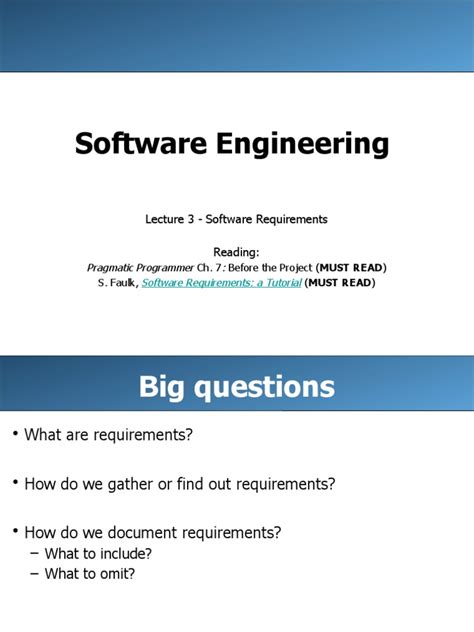 Software Engineering

Lecture 3 - Software Requirements

Reading:
Pragmatic Programmer Ch. 7: Before the Project (MUST READ)
S. Faulk, Software Requirements: a Tutorial (MUST READ)

Big questions

• What are requirements?

• How do we gather or find out requirements?

• How do we document requirements?
– What to include?
– What to omit?